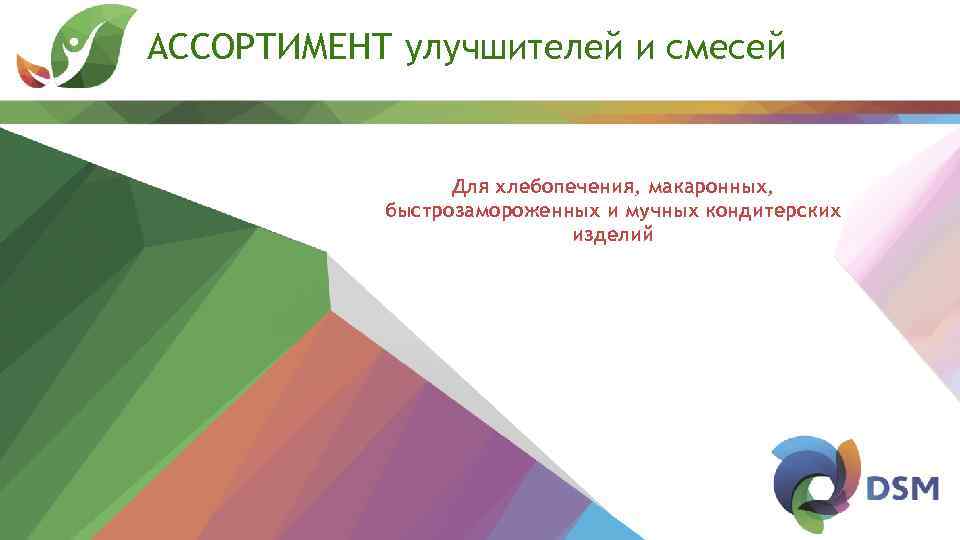 АССОРТИМЕНТ улучшителей и смесей

Для хлебопечения, макаронных, быстрозамороженных и мучных кондитерских изделий

DSM